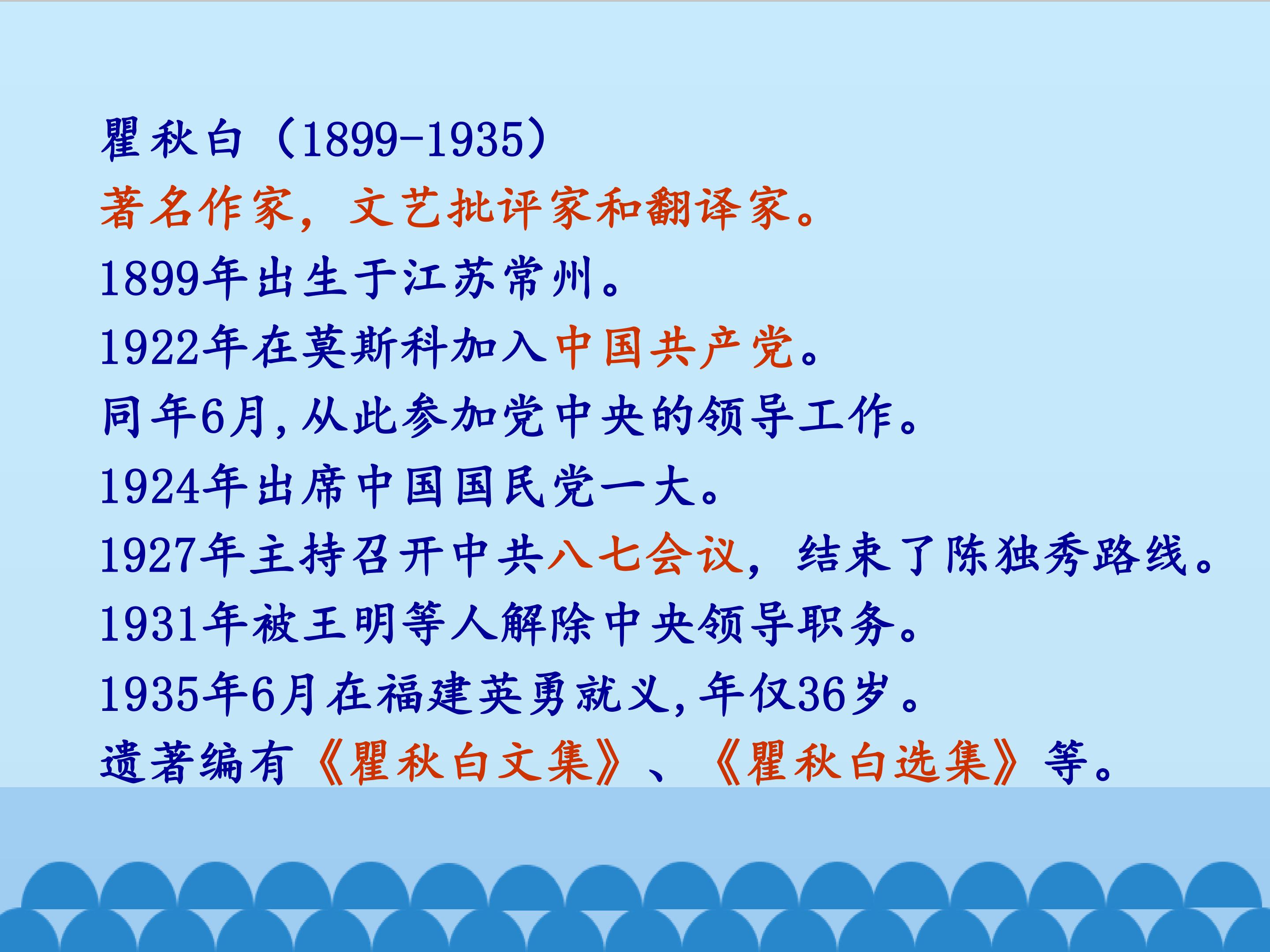 瞿秋白（1899-1935）
著名作家，文艺批评家和翻译家。
1899年出生于江苏常州。
1922年在莫斯科加入中国共产党。
同年6月,从此参加党中央的领导工作。
1924年出席中国国民党一大。
1927年主持召开中共八七会议，结束了陈独秀路线。
1931年被王明等人解除中央领导职务。
1935年6月在福建英勇就义,年仅36岁。
遗著编有《瞿秋白文集》、《瞿秋白选集》等。